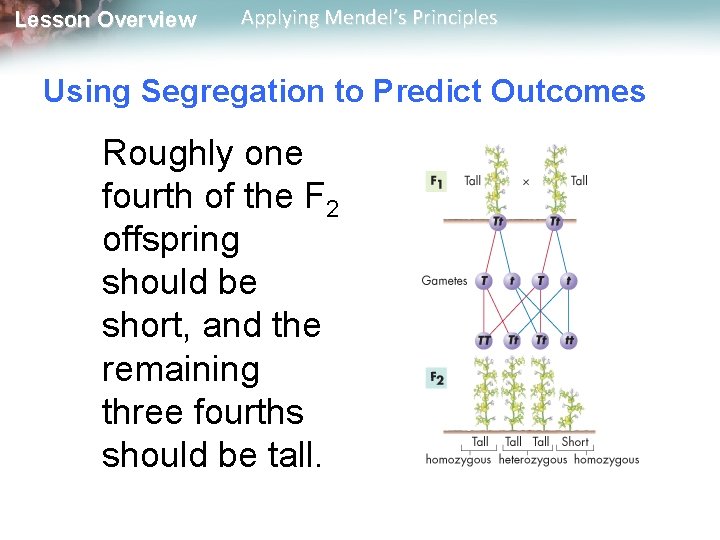 Lesson Overview Applying Mendel's Principles

Using Segregation to Predict Outcomes

Roughly one fourth of the $F_2$ offspring should be short, and the remaining three fourths should be tall.

$F_1$ Tall × Tall

Tt Tt

Gametes T t T t

TT Tt Tt tt

$F_2$

Tall Tall Tall Short

homozygous heterozygous homozygous